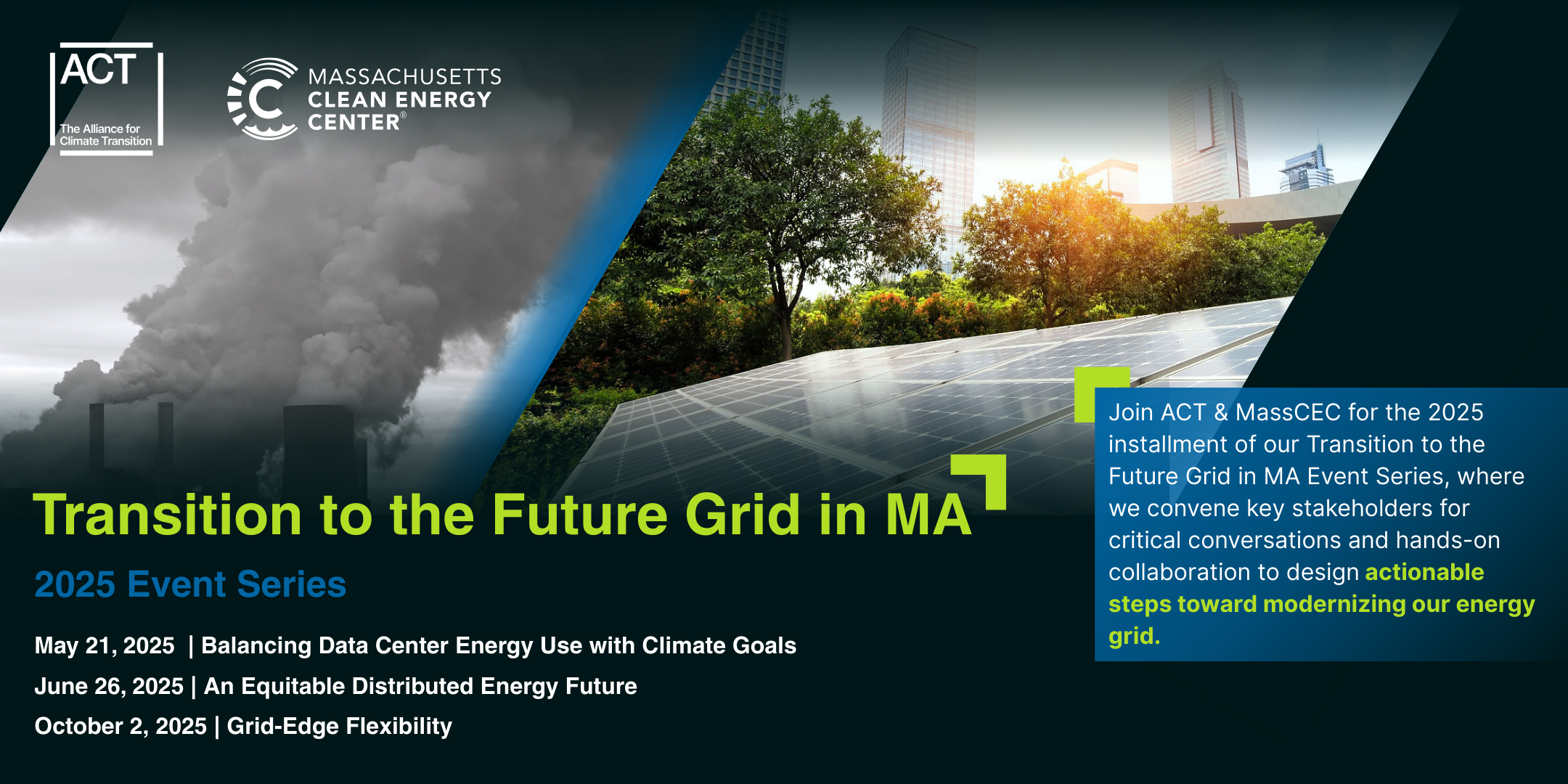 ACT
The Alliance for Climate Transition

MASSACHUSETTS
CLEAN ENERGY
CENTER®

Transition to the Future Grid in MA

2025 Event Series

May 21, 2025 | Balancing Data Center Energy Use with Climate Goals

June 26, 2025 | An Equitable Distributed Energy Future

October 2, 2025 | Grid-Edge Flexibility

Join ACT & MassCEC for the 2025 installment of our Transition to the Future Grid in MA Event Series, where we convene key stakeholders for critical conversations and hands-on collaboration to design actionable steps toward modernizing our energy grid.